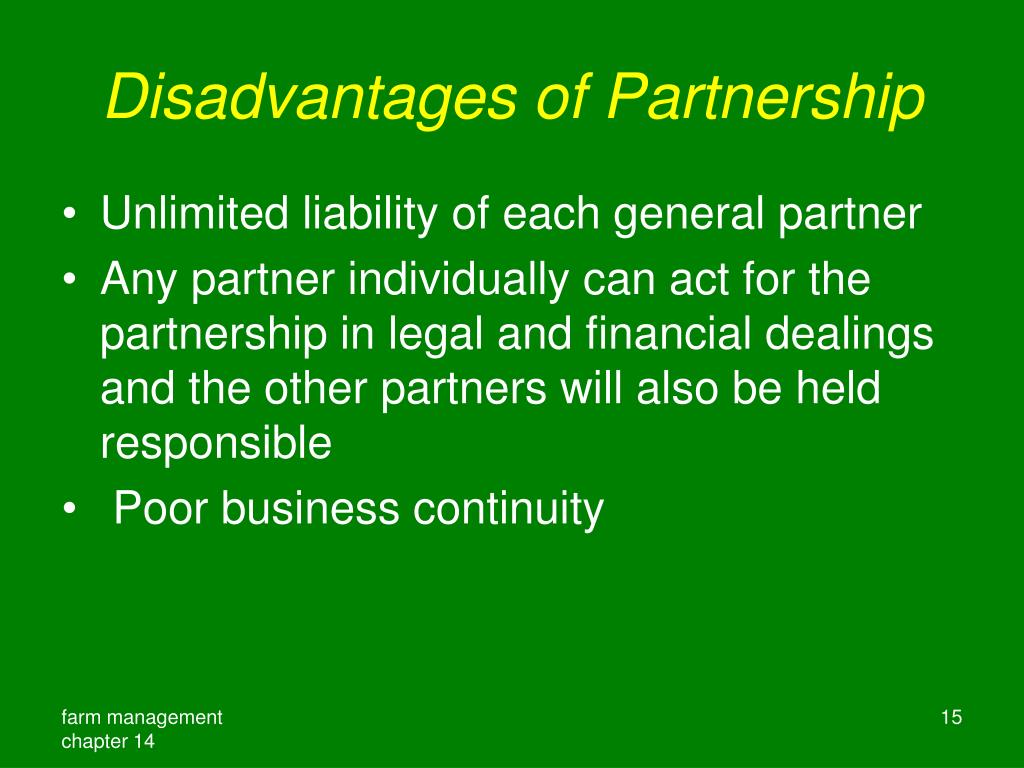 Disadvantages of Partnership

• Unlimited liability of each general partner
• Any partner individually can act for the partnership in legal and financial dealings and the other partners will also be held responsible
• Poor business continuity

farm management
chapter 14

15